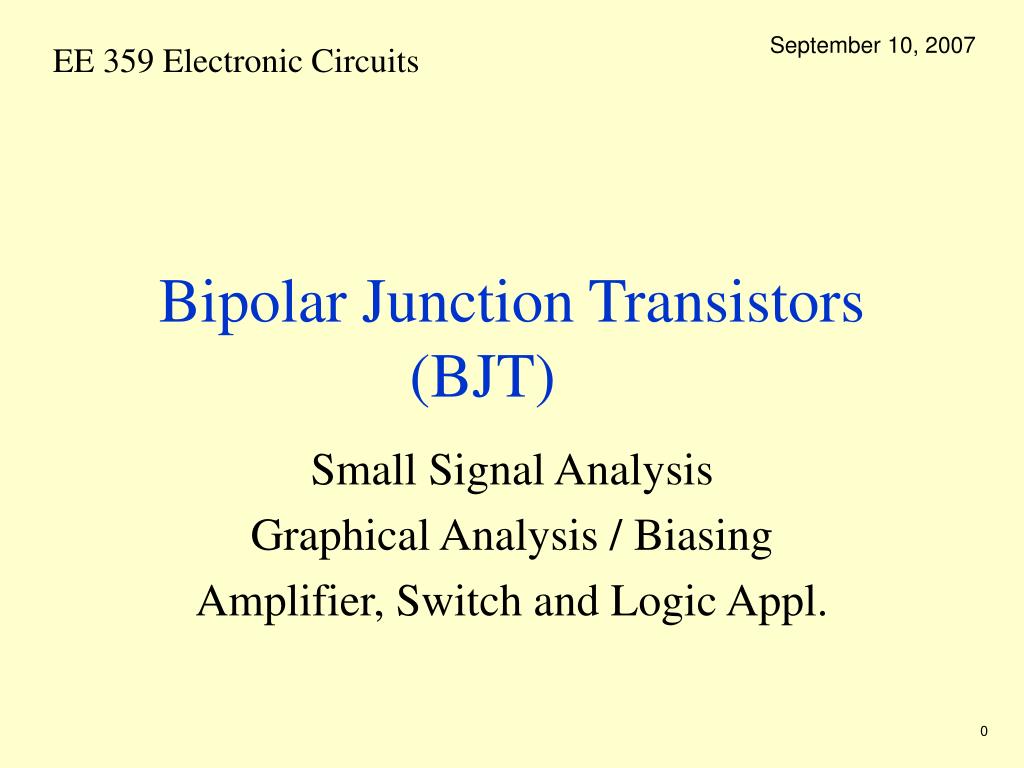 EE 359 Electronic Circuits

September 10, 2007

Bipolar Junction Transistors (BJT)

Small Signal Analysis
Graphical Analysis / Biasing
Amplifier, Switch and Logic Appl.

0